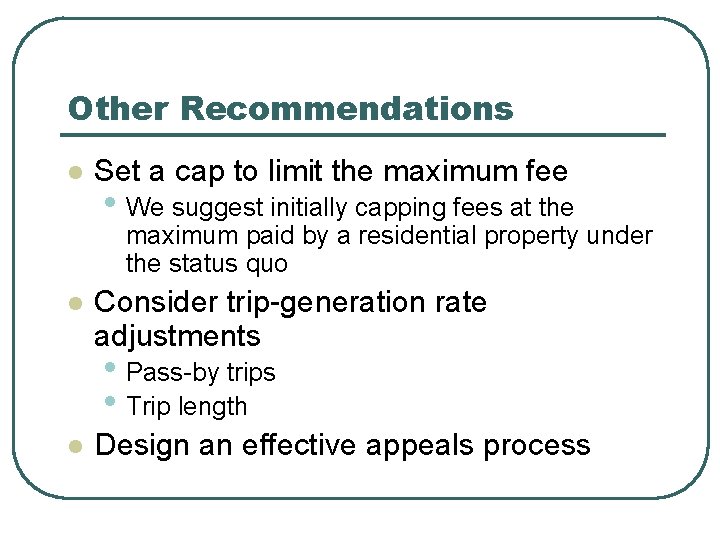 Other Recommendations

Set a cap to limit the maximum fee

We suggest initially capping fees at the maximum paid by a residential property under the status quo

Consider trip-generation rate adjustments

Pass-by trips

Trip length

Design an effective appeals process